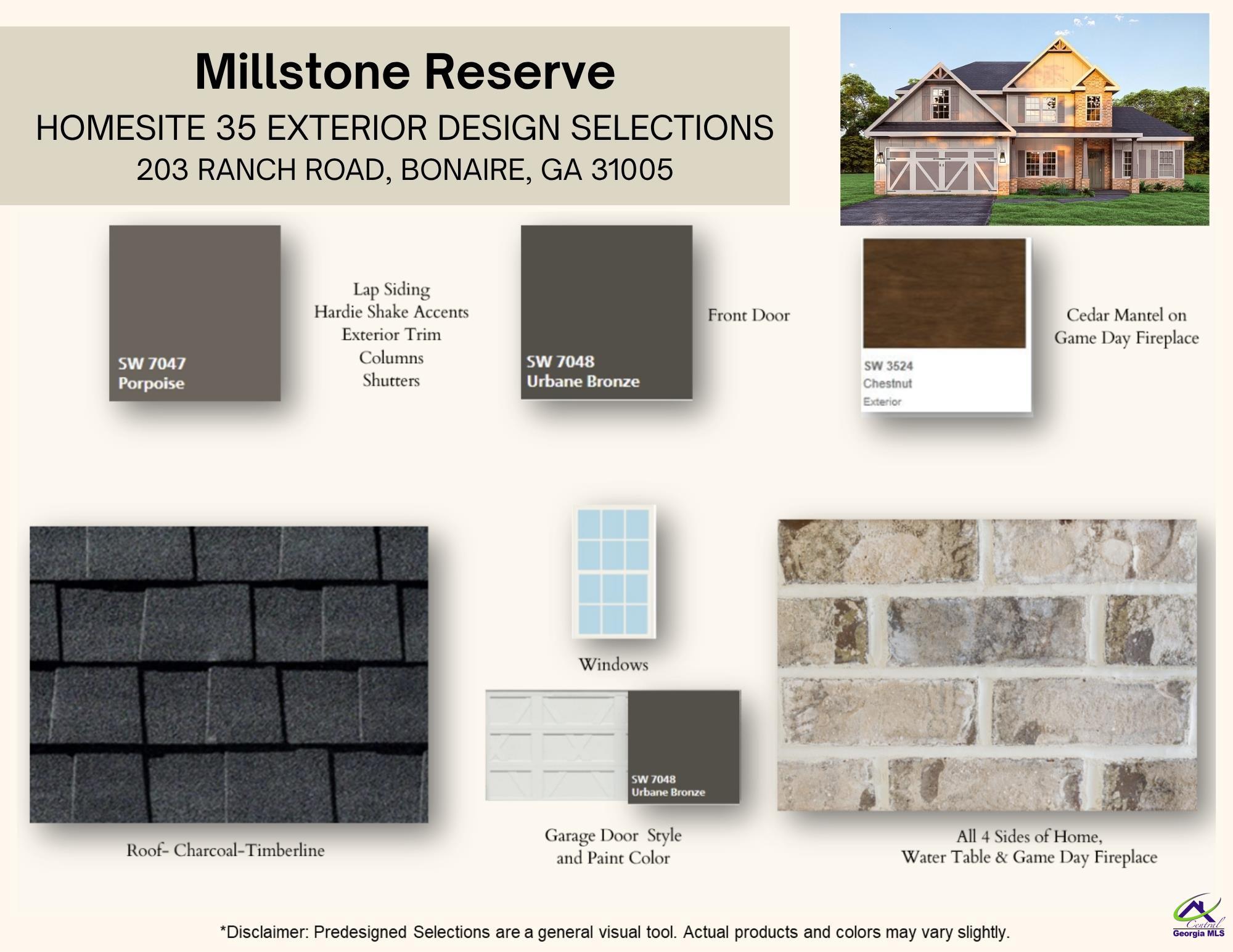 Millstone Reserve

HOMESITE 35 EXTERIOR DESIGN SELECTIONS

203 RANCH ROAD, BONAIRE, GA 31005

SW 7047
Porpoise

Lap Siding
Hardie Shake Accents
Exterior Trim
Columns
Shutters

SW 7048
Urbane Bronze

Front Door

SW 3524
Chestnut
Exterior

Cedar Mantel on
Game Day Fireplace

Roof- Charcoal-Timberline

Windows

SW 7048
Urbane Bronze

Garage Door Style
and Paint Color

All 4 Sides of Home,
Water Table & Game Day Fireplace

*Disclaimer: Predesigned Selections are a general visual tool. Actual products and colors may vary slightly.

Central
Georgia MLS